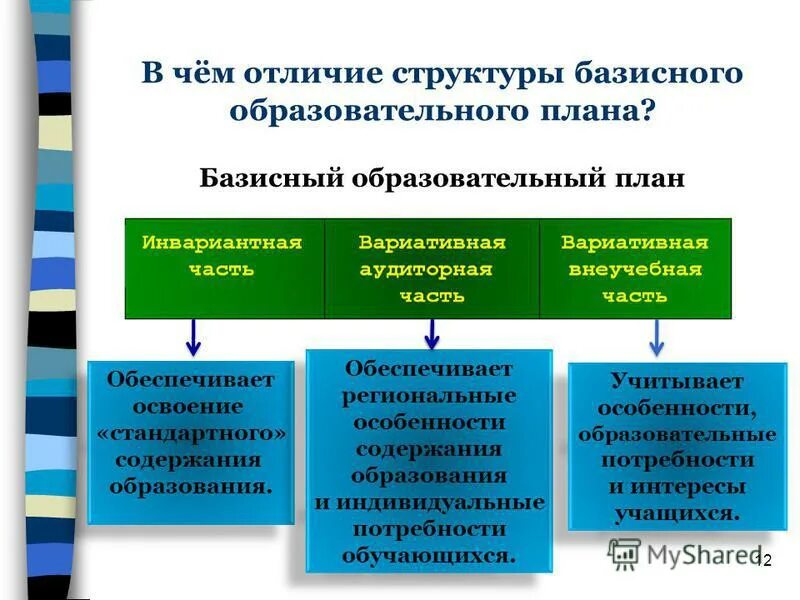 В чём отличие структуры базисного образовательного плана?

Базисный образовательный план

| Инвариантная часть | Вариативная аудиторная часть | Вариативная внеучебная часть |
|---|---|---|

Обеспечивает освоение «стандартного» содержания образования.

Обеспечивает региональные особенности содержания образования и индивидуальные потребности обучающихся.

Учитывает особенности, образовательные потребности и интересы учащихся.

MyShared

12